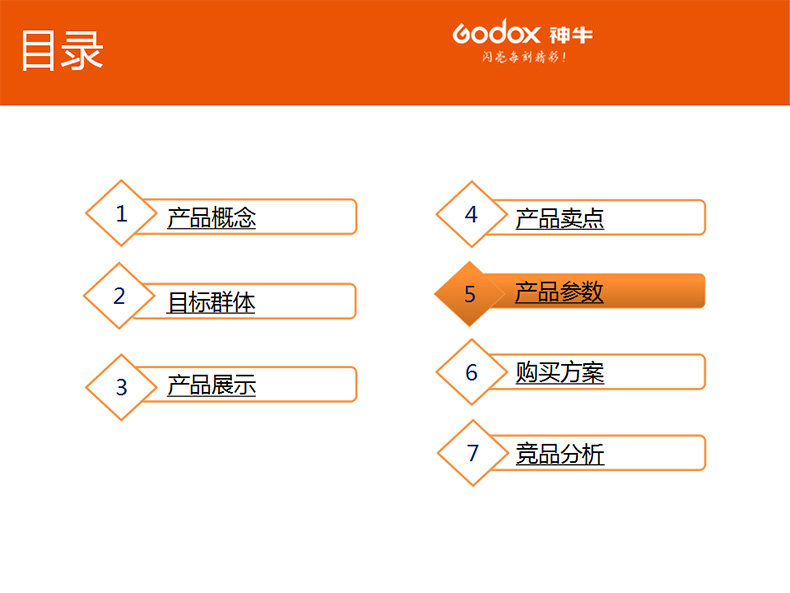 目录

Godox 神牛
闪亮每刻精彩!

1 产品概念

2 目标群体

3 产品展示

4 产品卖点

5 产品参数

6 购买方案

7 竞品分析